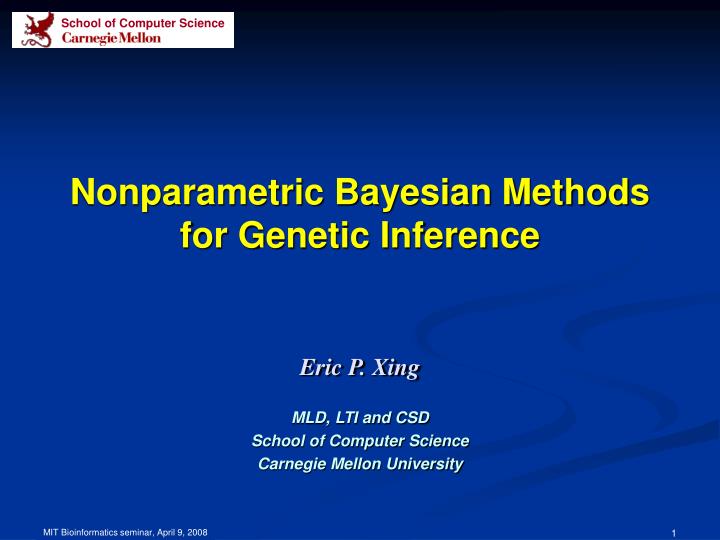 School of Computer Science
Carnegie Mellon

Nonparametric Bayesian Methods for Genetic Inference

Eric P. Xing

MLD, LTI and CSD
School of Computer Science
Carnegie Mellon University

MIT Bioinformatics seminar, April 9, 2008

1